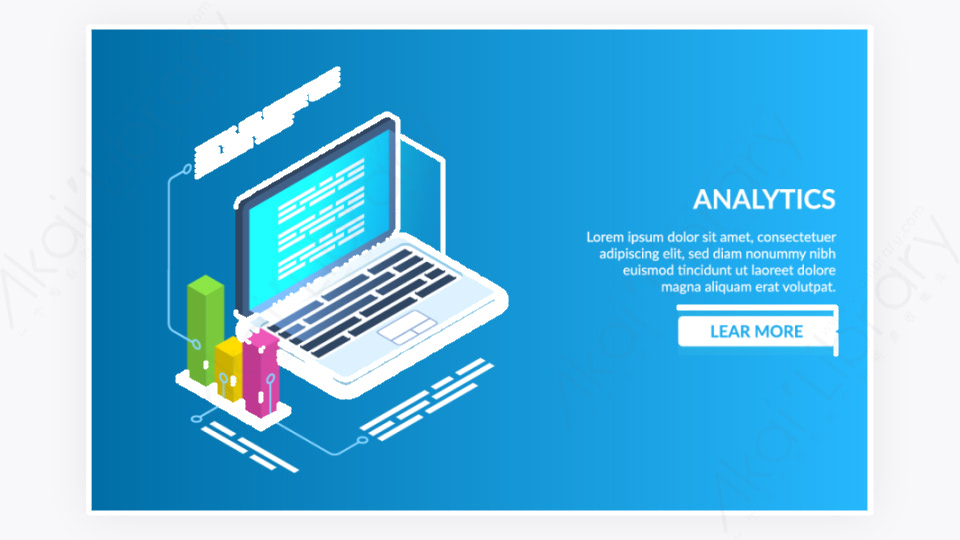 ANALYTICS

Lorem ipsum dolor sit amet, consectetuer adipiscing elit, sed diam nonummy nibh euismod tincidunt ut laoreet dolore magna aliquam erat volutpat.

LEAR MORE